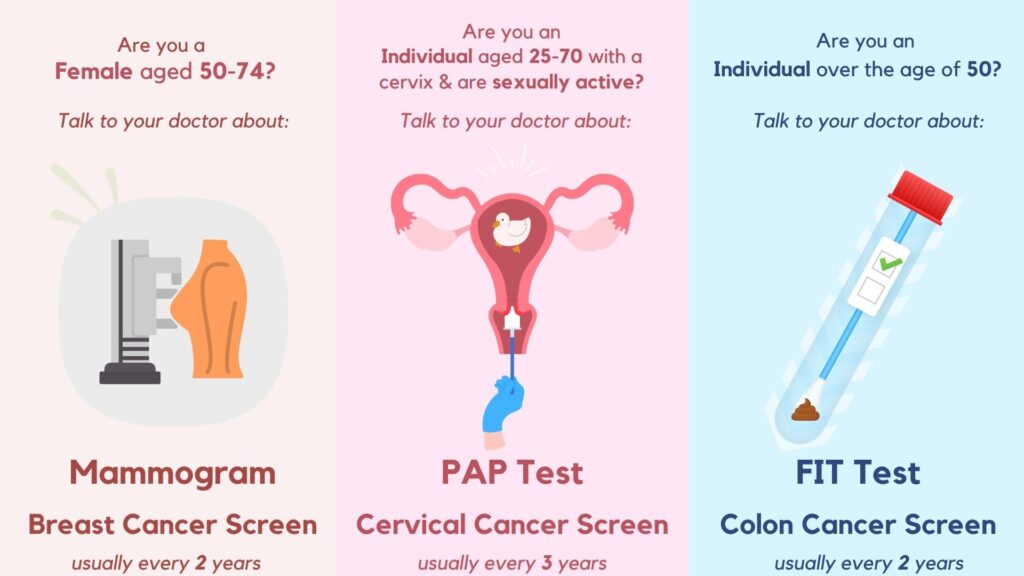 Are you a Female aged 50-74?

Talk to your doctor about:

Mammogram

Breast Cancer Screen

usually every 2 years

Are you an Individual aged 25-70 with a cervix & are sexually active?

Talk to your doctor about:

PAP Test

Cervical Cancer Screen

usually every 3 years

Are you an Individual over the age of 50?

Talk to your doctor about:

FIT Test

Colon Cancer Screen

usually every 2 years